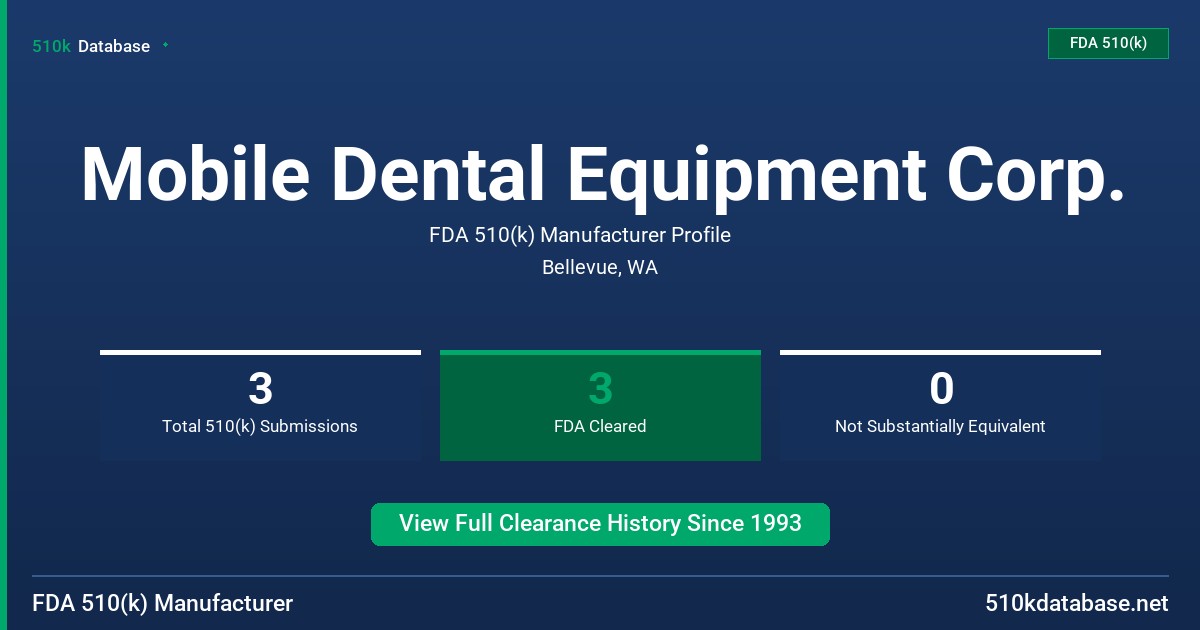 510k Database

FDA 510(k)

Mobile Dental Equipment Corp.

FDA 510(k) Manufacturer Profile

Bellevue, WA

3
Total 510(k) Submissions

3
FDA Cleared

0
Not Substantially Equivalent

View Full Clearance History Since 1993

FDA 510(k) Manufacturer

510kdatabase.net